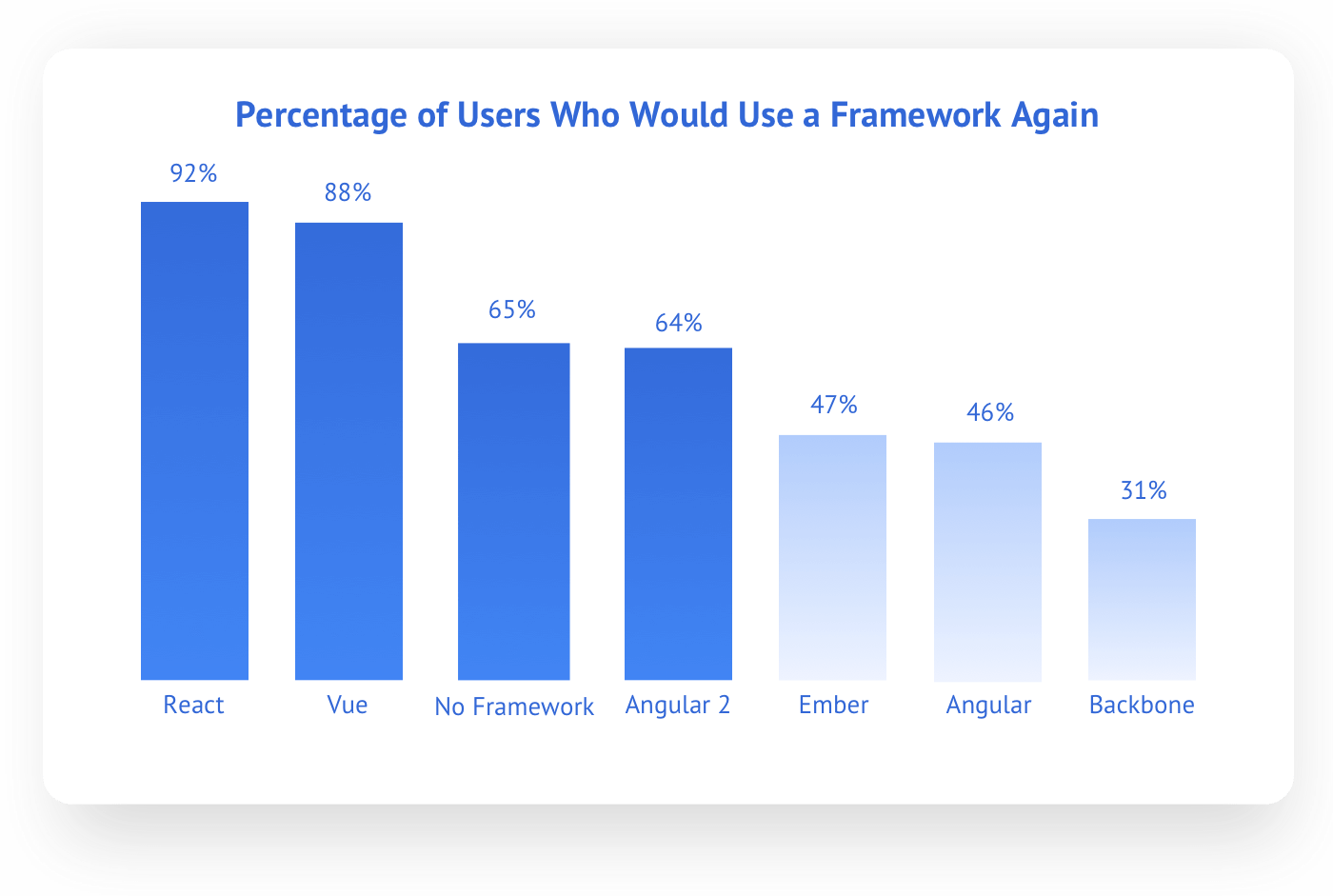 Percentage of Users Who Would Use a Framework Again

92%
88%
65%
64%
47%
46%
31%

React
Vue
No Framework
Angular 2
Ember
Angular
Backbone